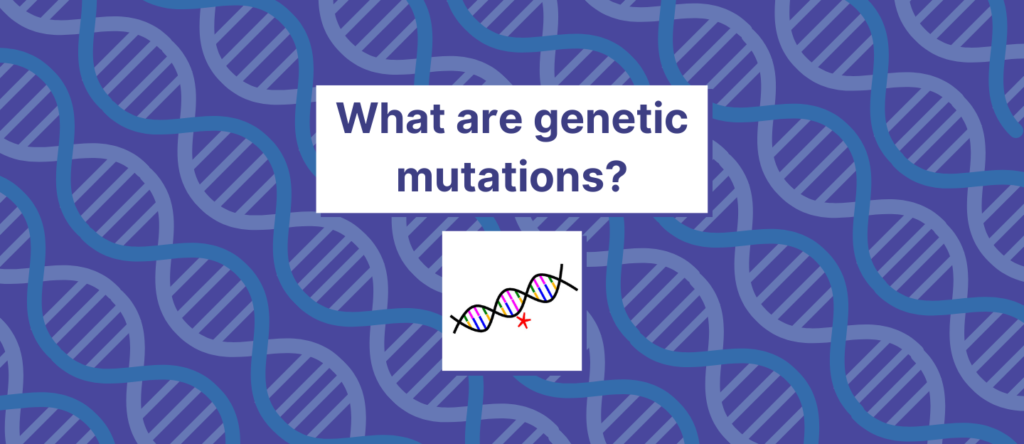 What are genetic mutations?